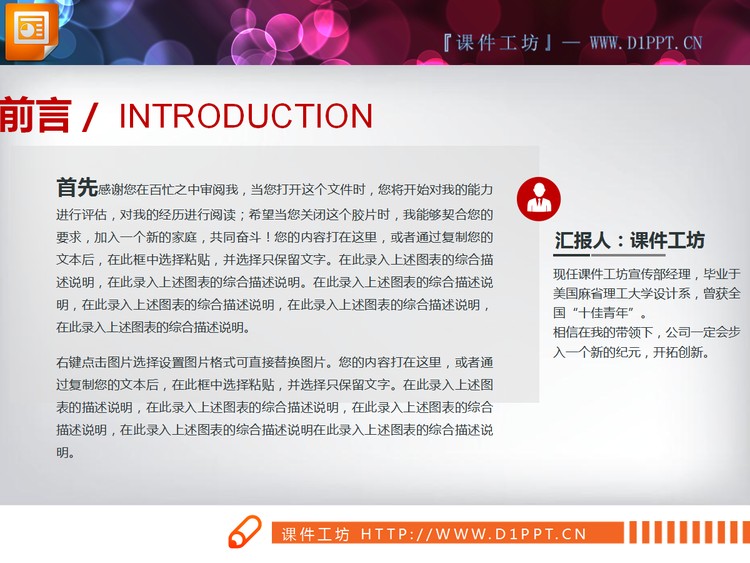 『课件工坊』— WWW.D1PPT.CN

前言 / INTRODUCTION

首先感谢您在百忙之中审阅我，当您打开这个文件时，您将开始对我的能力进行评估，对我的经历进行阅读；希望当您关闭这个胶片时，我能够契合您的要求，加入一个新的家庭，共同奋斗！您的内容打在这里，或者通过复制您的文本后，在此框中选择粘贴，并选择只保留文字。在此录入上述图表的综合描述说明，在此录入上述图表的综合描述说明。在此录入上述图表的综合描述说明，在此录入上述图表的综合描述说明，在此录入上述图表的综合描述说明，在此录入上述图表的综合描述说明。

右键点击图片选择设置图片格式可直接替换图片。您的内容打在这里，或者通过复制您的文本后，在此框中选择粘贴，并选择只保留文字。在此录入上述图表的描述说明，在此录入上述图表的综合描述说明，在此录入上述图表的综合描述说明，在此录入上述图表的综合描述说明在此录入上述图表的综合描述说明。

汇报人：课件工坊

现任课件工坊宣传部经理，毕业于美国麻省理工大学设计系，曾获全国“十佳青年”。
相信在我的带领下，公司一定会步入一个新的纪元，开拓创新。

课件工坊 HTTP://WWW.D1PPT.CN